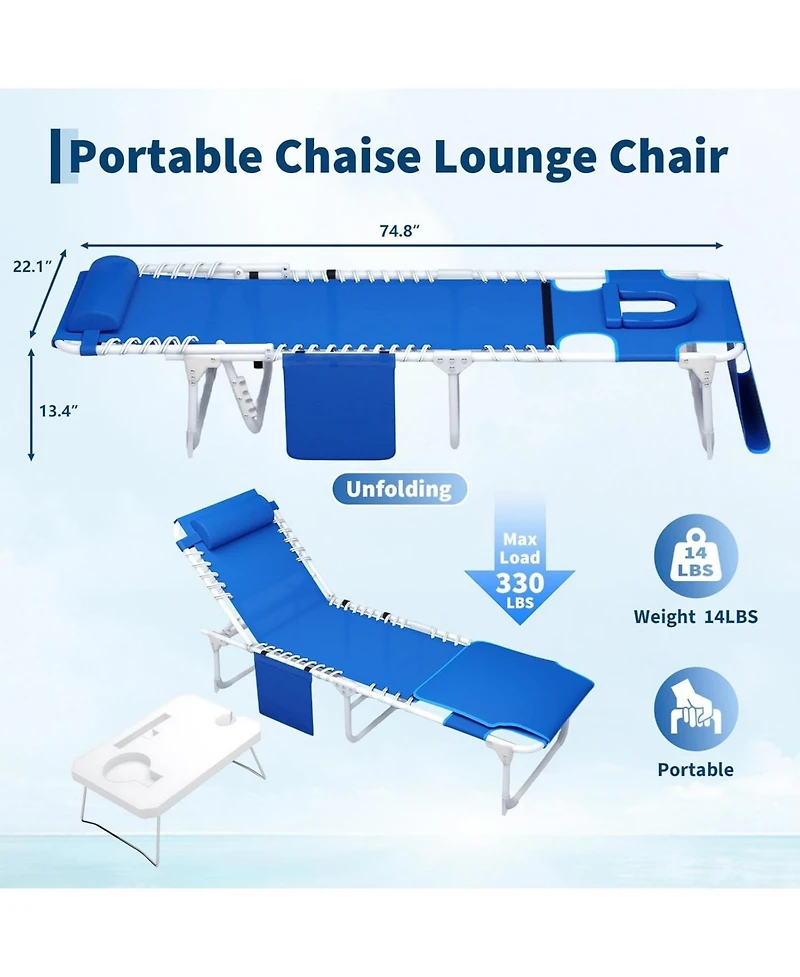 Portable Chaise Lounge Chair

74.8″

22.1″

13.4″

Unfolding

Max Load 330 LBS

14 LBS

Weight 14LBS

Portable